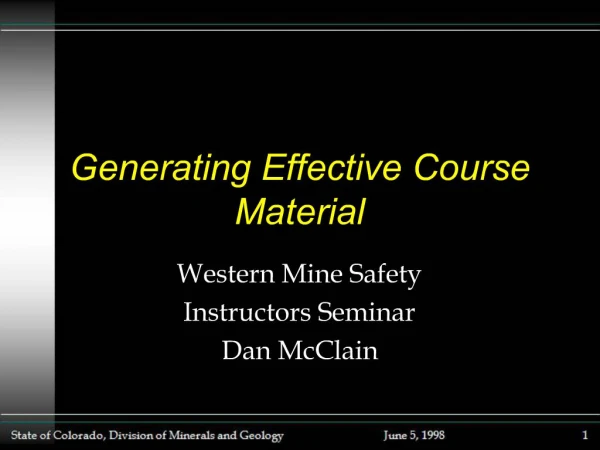 Generating Effective Course Material

Western Mine Safety
Instructors Seminar
Dan McClain

State of Colorado, Division of Minerals and Geology June 5, 1998 1